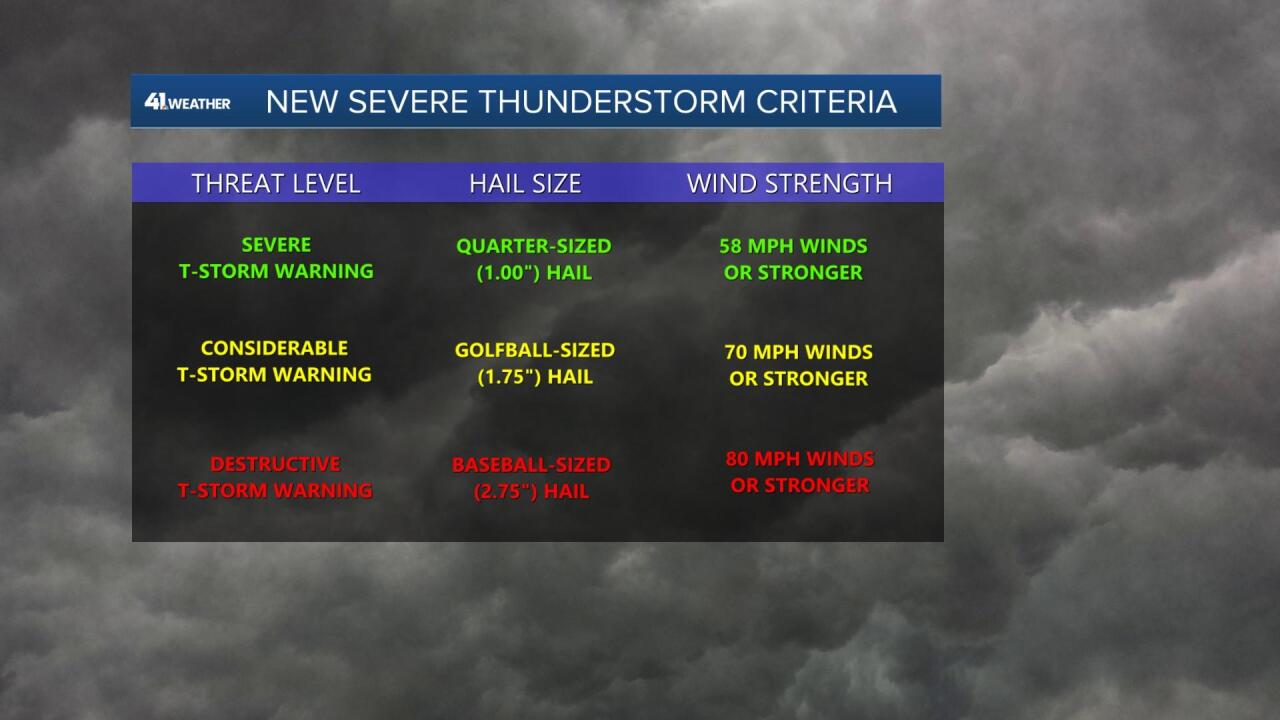 41 WEATHER NEW SEVERE THUNDERSTORM CRITERIA

| THREAT LEVEL | HAIL SIZE | WIND STRENGTH |
|---|---|---|
| SEVERE T-STORM WARNING | QUARTER-SIZED (1.00") HAIL | 58 MPH WINDS OR STRONGER |
| CONSIDERABLE T-STORM WARNING | GOLFBALL-SIZED (1.75") HAIL | 70 MPH WINDS OR STRONGER |
| DESTRUCTIVE T-STORM WARNING | BASEBALL-SIZED (2.75") HAIL | 80 MPH WINDS OR STRONGER |